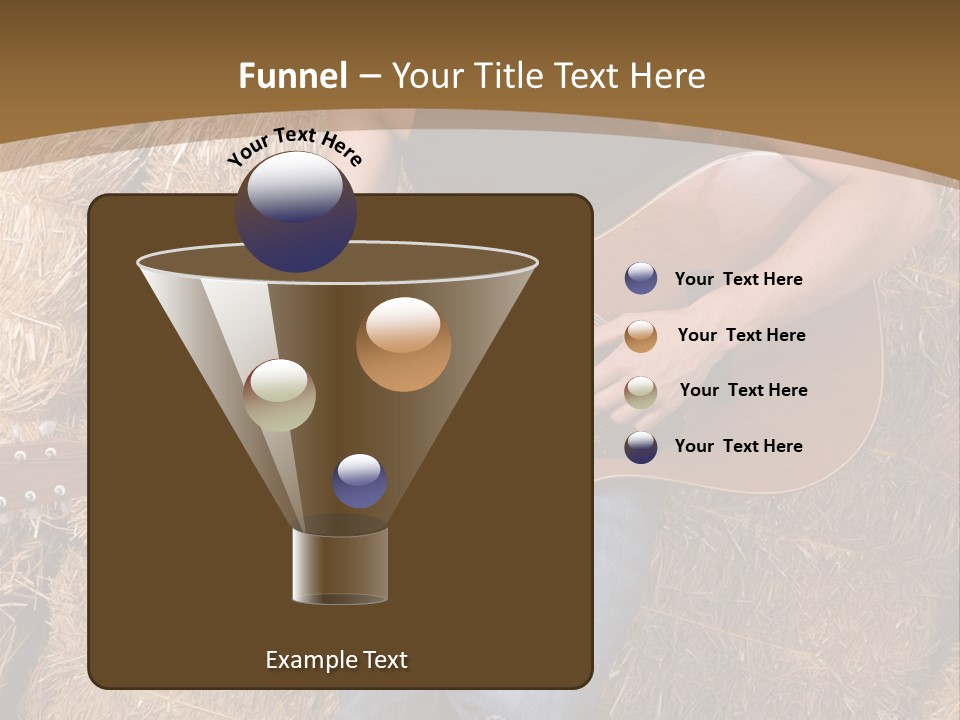 Funnel – Your Title Text Here

Your Text Here

Your Text Here

Your Text Here

Your Text Here

Your Text Here

Example Text